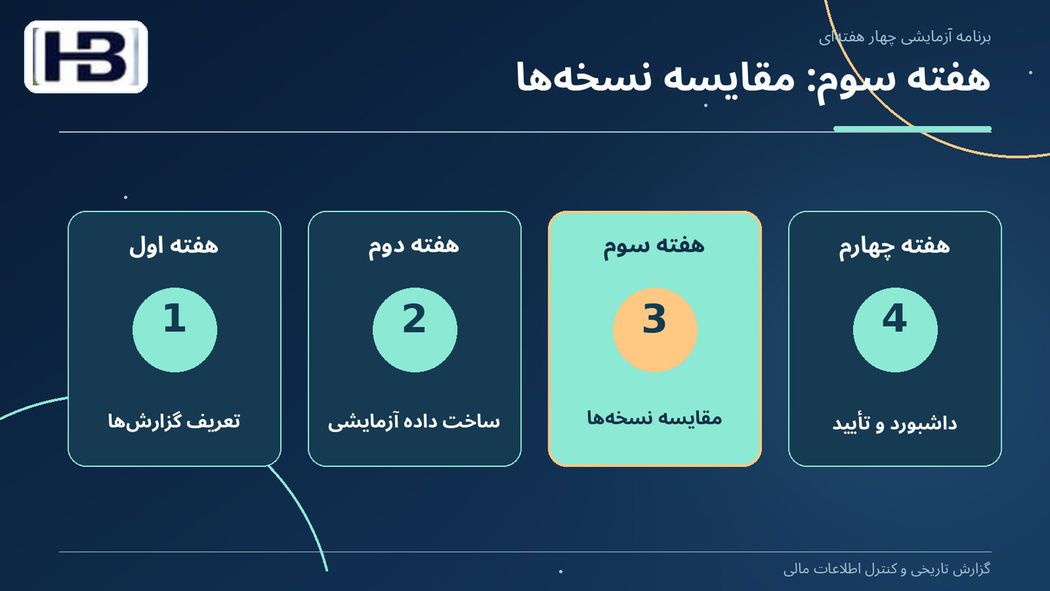 HB

برنامه آزمایشی چهار هفته‌ای

هفته سوم: مقایسه نسخه‌ها

هفته چهارم
4
داشبورد و تأیید

هفته سوم
3
مقایسه نسخه‌ها

هفته دوم
2
ساخت داده آزمایشی

هفته اول
1
تعریف گزارش‌ها

گزارش تاریخی و کنترل اطلاعات مالی